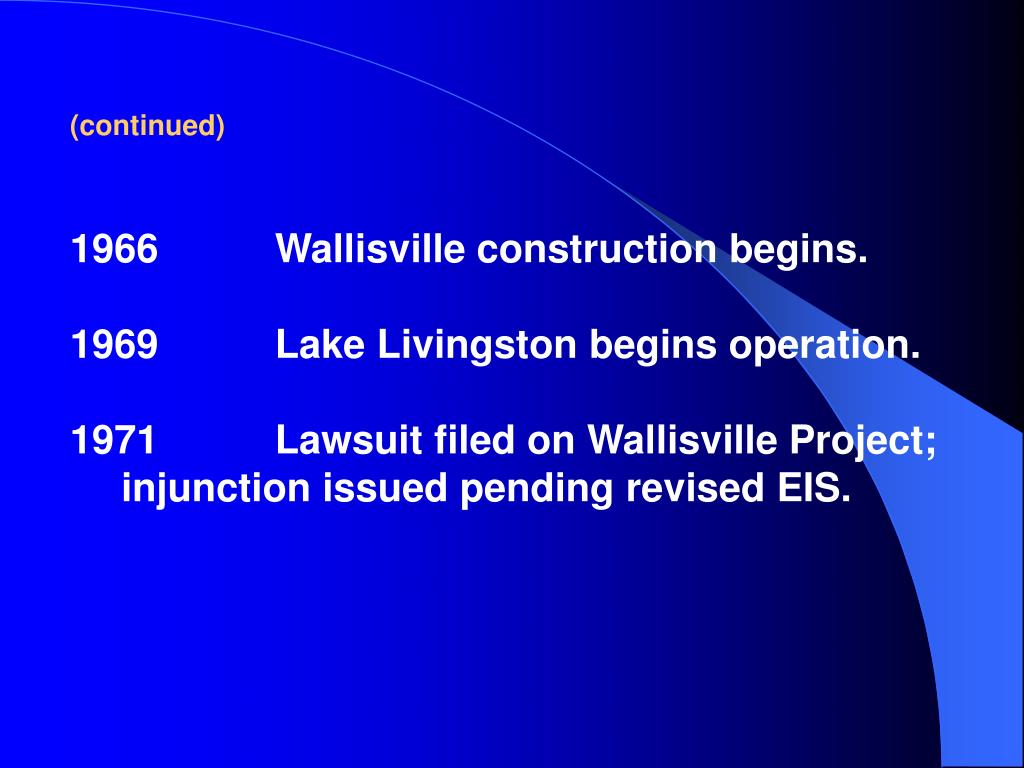 (continued)

1966 Wallisville construction begins.

1969 Lake Livingston begins operation.

1971 Lawsuit filed on Wallisville Project; injunction issued pending revised EIS.